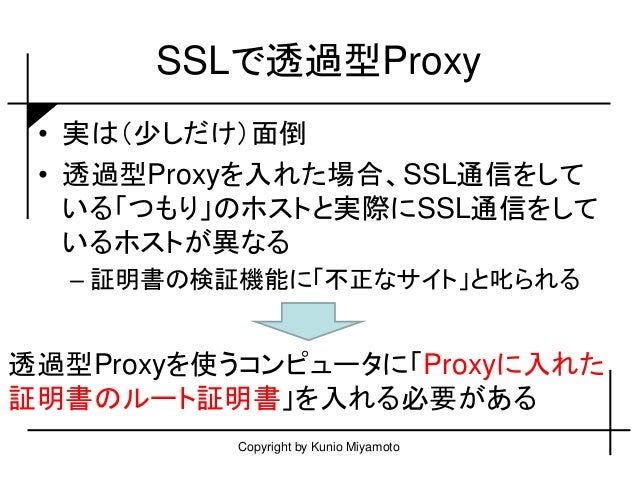 SSLで透過型Proxy

• 実は（少しだけ）面倒
• 透過型Proxyを入れた場合、SSL通信をしている「つもり」のホストと実際にSSL通信をしているホストが異なる
– 証明書の検証機能に「不正なサイト」と叱られる

透過型Proxyを使うコンピュータに「Proxyに入れた証明書のルート証明書」を入れる必要がある

Copyright by Kunio Miyamoto